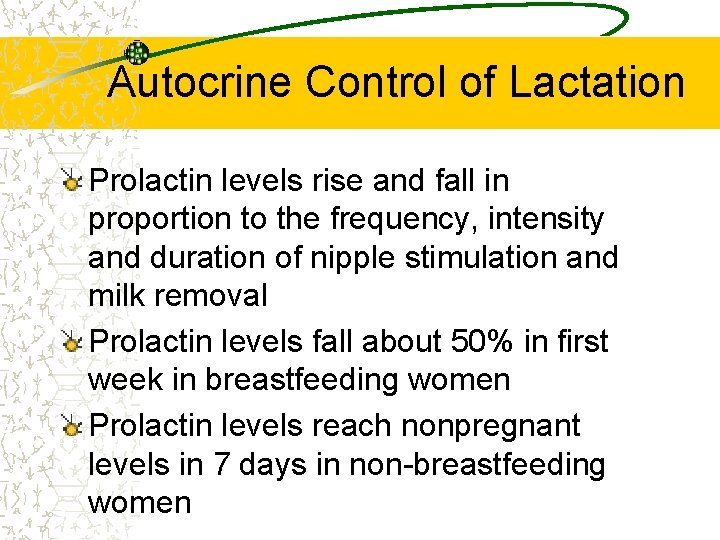 Autocrine Control of Lactation

Prolactin levels rise and fall in proportion to the frequency, intensity and duration of nipple stimulation and milk removal

Prolactin levels fall about 50% in first week in breastfeeding women

Prolactin levels reach nonpregnant levels in 7 days in non-breastfeeding women